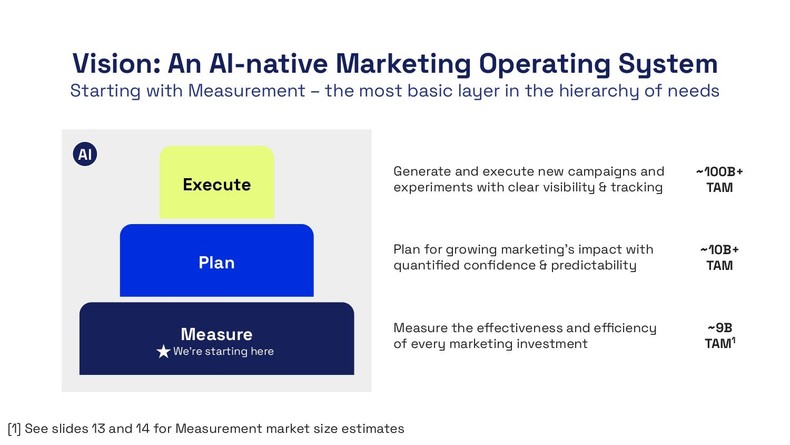 Vision: An AI-native Marketing Operating System
Starting with Measurement – the most basic layer in the hierarchy of needs

AI

Execute

Plan

Measure
★ We're starting here

Generate and execute new campaigns and experiments with clear visibility & tracking

~100B+ TAM

Plan for growing marketing's impact with quantified confidence & predictability

~10B+ TAM

Measure the effectiveness and efficiency of every marketing investment

~9B TAM$^1$

[1] See slides 13 and 14 for Measurement market size estimates